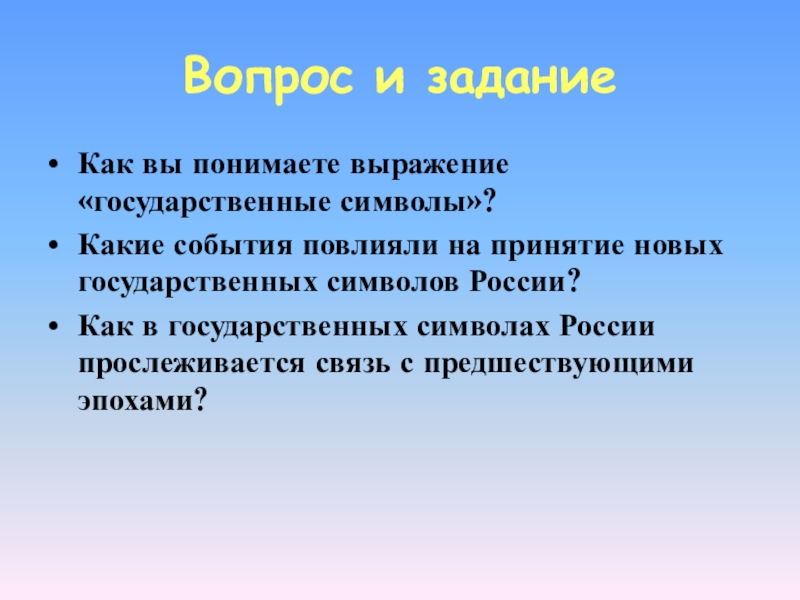 Вопрос и задание

• Как вы понимаете выражение «государственные символы»?
• Какие события повлияли на принятие новых государственных символов России?
• Как в государственных символах России прослеживается связь с предшествующими эпохами?